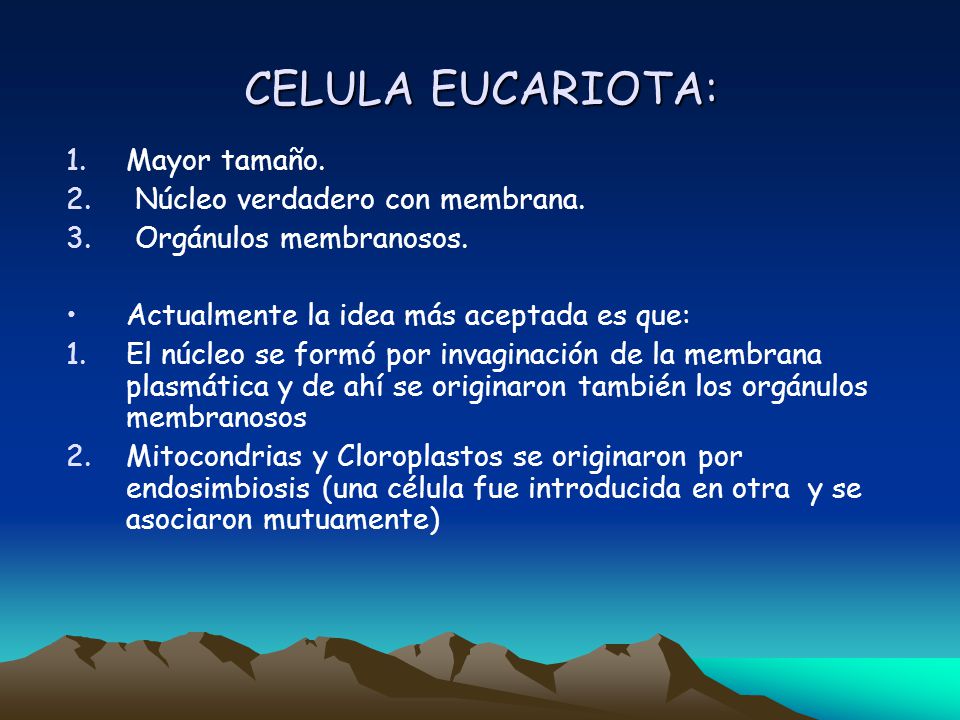 CELULA EUCARIOTA:

1. Mayor tamaño.
2. Núcleo verdadero con membrana.
3. Orgánulos membranosos.

• Actualmente la idea más aceptada es que:
1. El núcleo se formó por invaginación de la membrana plasmática y de ahí se originaron también los orgánulos membranosos
2. Mitocondrias y Cloroplastos se originaron por endosimbiosis (una célula fue introducida en otra y se asociaron mutuamente)